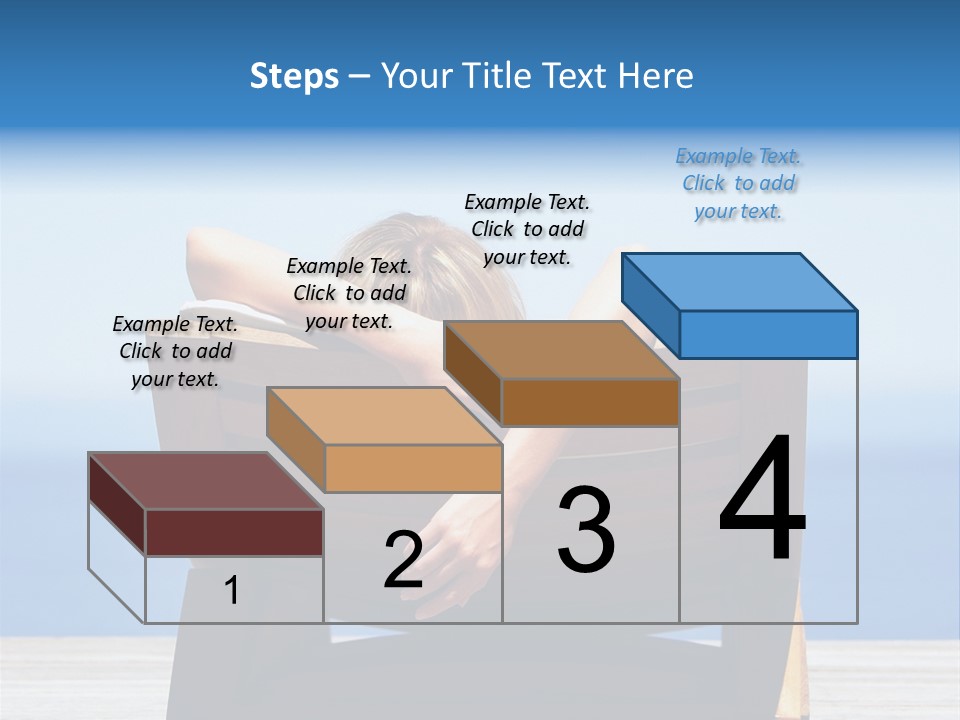 Steps – Your Title Text Here

Example Text. Click to add your text.

Example Text. Click to add your text.

Example Text. Click to add your text.

Example Text. Click to add your text.

1

2

3

4